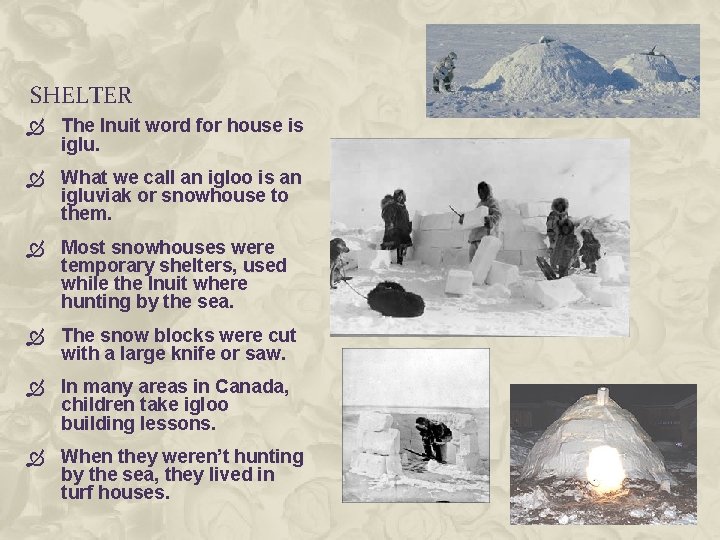 SHELTER

The Inuit word for house is iglu.

What we call an igloo is an igluviak or snowhouse to them.

Most snowhouses were temporary shelters, used while the Inuit where hunting by the sea.

The snow blocks were cut with a large knife or saw.

In many areas in Canada, children take igloo building lessons.

When they weren't hunting by the sea, they lived in turf houses.